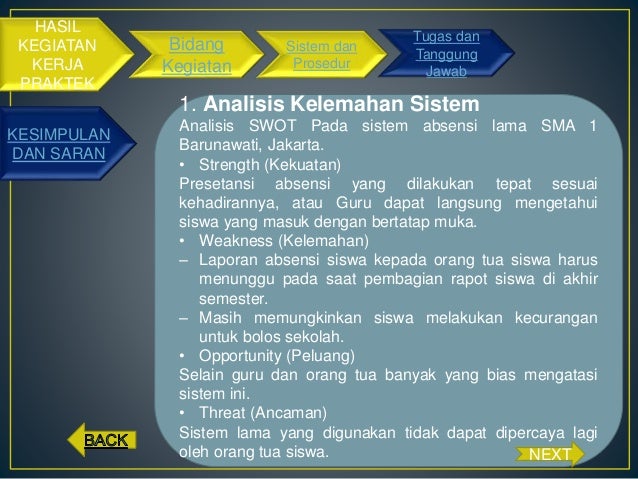 HASIL KEGIATAN KERJA PRAKTEK

Bidang Kegiatan

Sistem dan Prosedur

Tugas dan Tanggung Jawab

KESIMPULAN DAN SARAN

1. Analisis Kelemahan Sistem

Analisis SWOT Pada sistem absensi lama SMA 1 Barunawati, Jakarta.

• Strength (Kekuatan)

Presetansi absensi yang dilakukan tepat sesuai kehadirannya, atau Guru dapat langsung mengetahui siswa yang masuk dengan bertatap muka.

• Weakness (Kelemahan)

– Laporan absensi siswa kepada orang tua siswa harus menunggu pada saat pembagian rapot siswa di akhir semester.

– Masih memungkinkan siswa melakukan kecurangan untuk bolos sekolah.

• Opportunity (Peluang)

Selain guru dan orang tua banyak yang bias mengatasi sistem ini.

• Threat (Ancaman)

Sistem lama yang digunakan tidak dapat dipercaya lagi oleh orang tua siswa.

BACK

NEXT